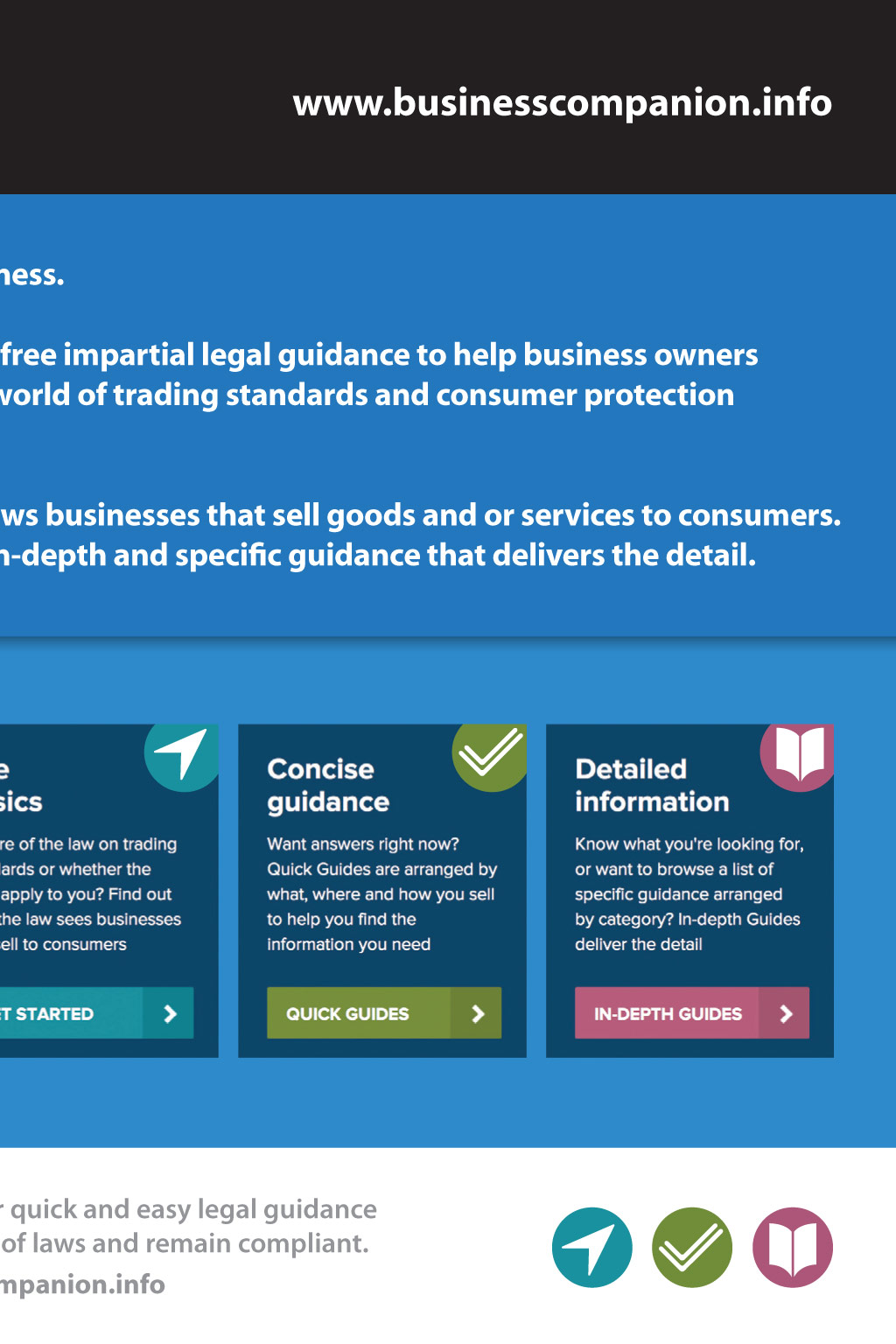 www.businesscompanion.info

ness.

free impartial legal guidance to help business owners world of trading standards and consumer protection

ws businesses that sell goods and or services to consumers. n-depth and specific guidance that delivers the detail.

e
sics

re of the law on trading ards or whether the apply to you? Find out the law sees businesses ell to consumers

T STARTED

Concise guidance

Want answers right now? Quick Guides are arranged by what, where and how you sell to help you find the information you need

QUICK GUIDES

Detailed information

Know what you're looking for, or want to browse a list of specific guidance arranged by category? In-depth Guides deliver the detail

IN-DEPTH GUIDES

r quick and easy legal guidance of laws and remain compliant.
mpanion.info